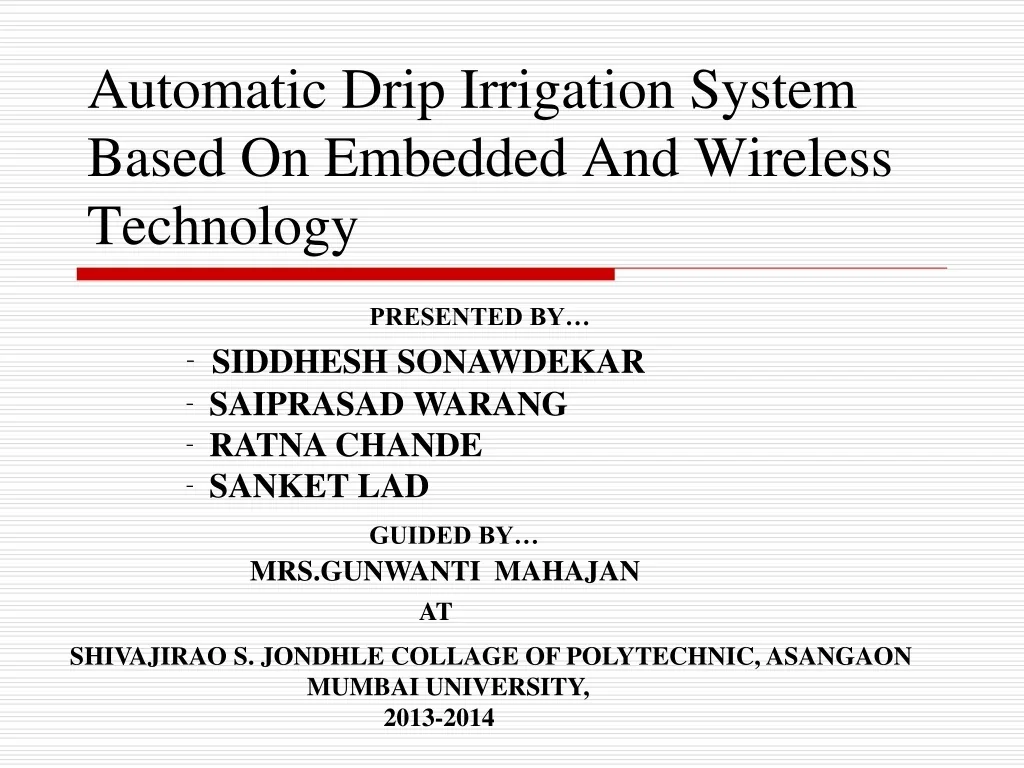 Automatic Drip Irrigation System Based On Embedded And Wireless Technology

PRESENTED BY…

- SIDDHESH SONAWDEKAR
- SAIPRASAD WARANG
- RATNA CHANDE
- SANKET LAD

GUIDED BY…

MRS.GUNWANTI MAHAJAN

AT

SHIVAJIRAO S. JONDHLE COLLAGE OF POLYTECHNIC, ASANGAON
MUMBAI UNIVERSITY,
2013-2014